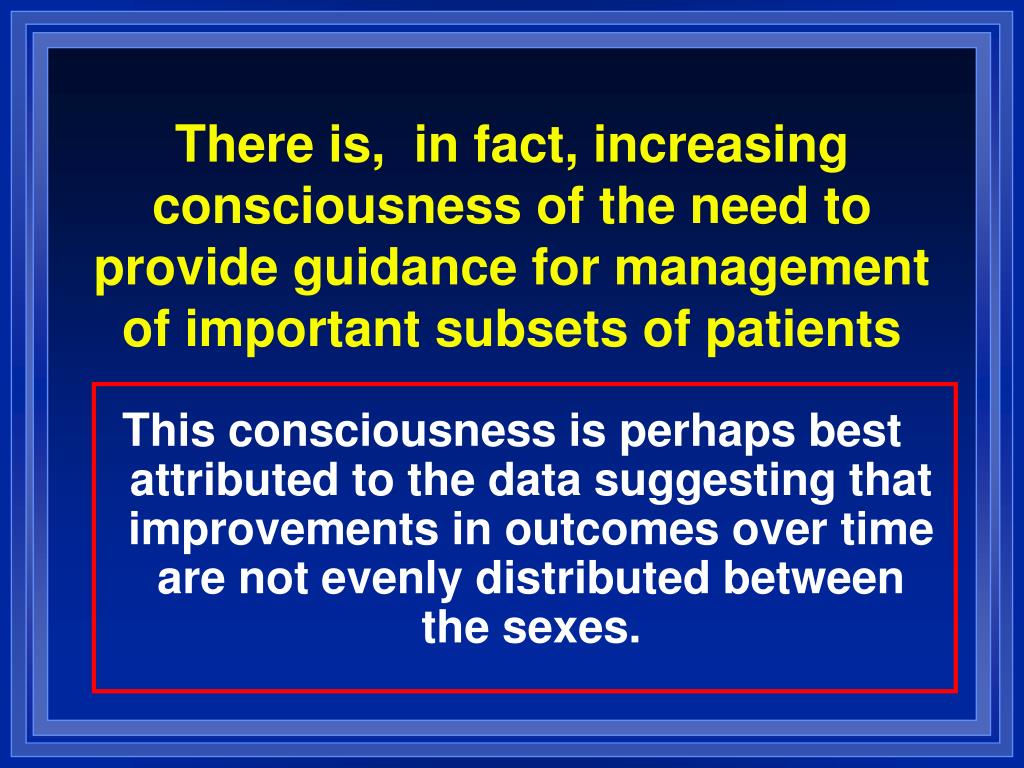 There is,  in fact, increasing consciousness of the need to provide guidance for management of important subsets of patients

This consciousness is perhaps best attributed to the data suggesting that improvements in outcomes over time are not evenly distributed between the sexes.